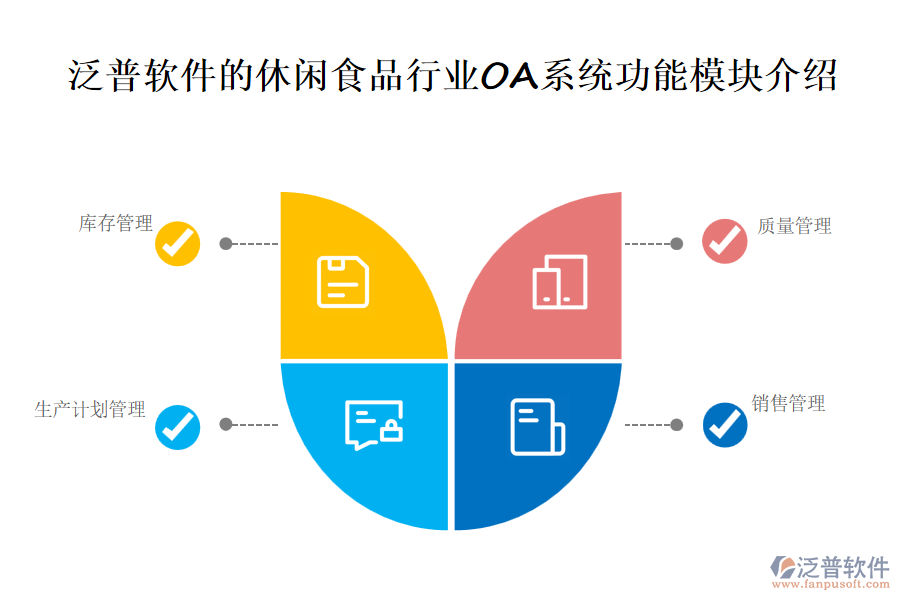 泛普软件的休闲食品行业OA系统功能模块介绍

库存管理

质量管理

生产计划管理

销售管理

泛普软件
www.fanpusoft.com